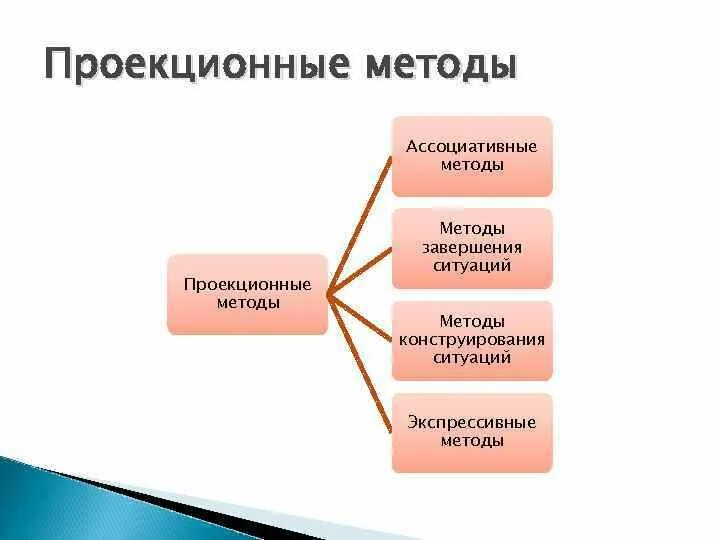 Проекционные методы

Проекционные методы

Ассоциативные методы

Методы завершения ситуаций

Методы конструирования ситуаций

Экспрессивные методы